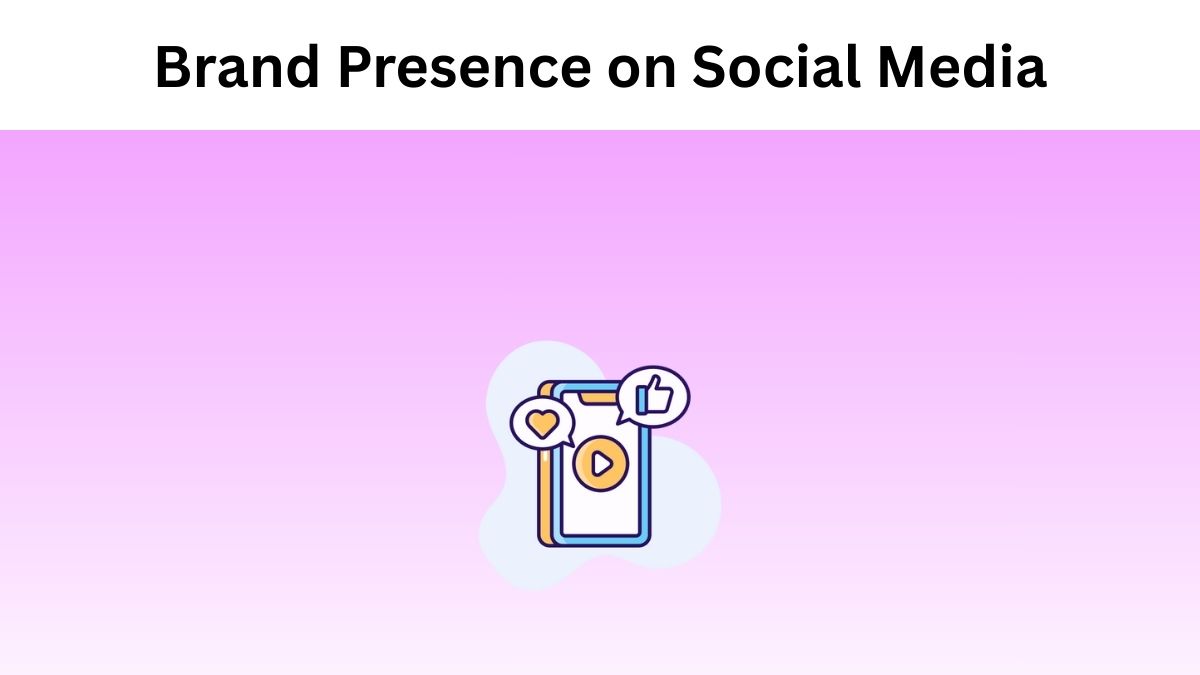 Brand Presence on Social Media